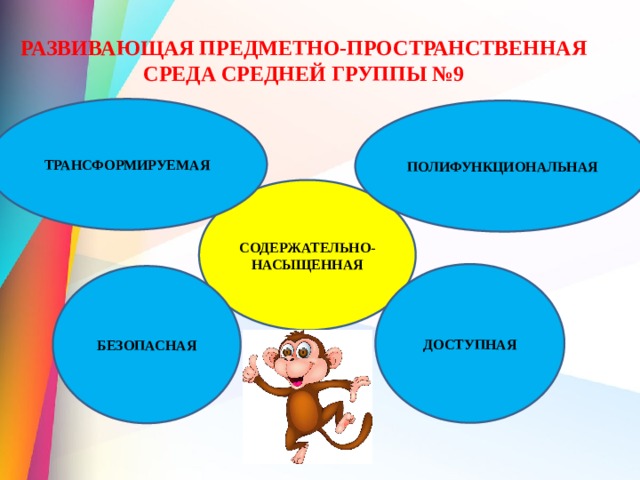 РАЗВИВАЮЩАЯ ПРЕДМЕТНО-ПРОСТРАНСТВЕННАЯ СРЕДА СРЕДНЕЙ ГРУППЫ №9

ТРАНСФОРМИРУЕМАЯ

ПОЛИФУНКЦИОНАЛЬНАЯ

СОДЕРЖАТЕЛЬНО-НАСЫЩЕННАЯ

БЕЗОПАСНАЯ

ДОСТУПНАЯ